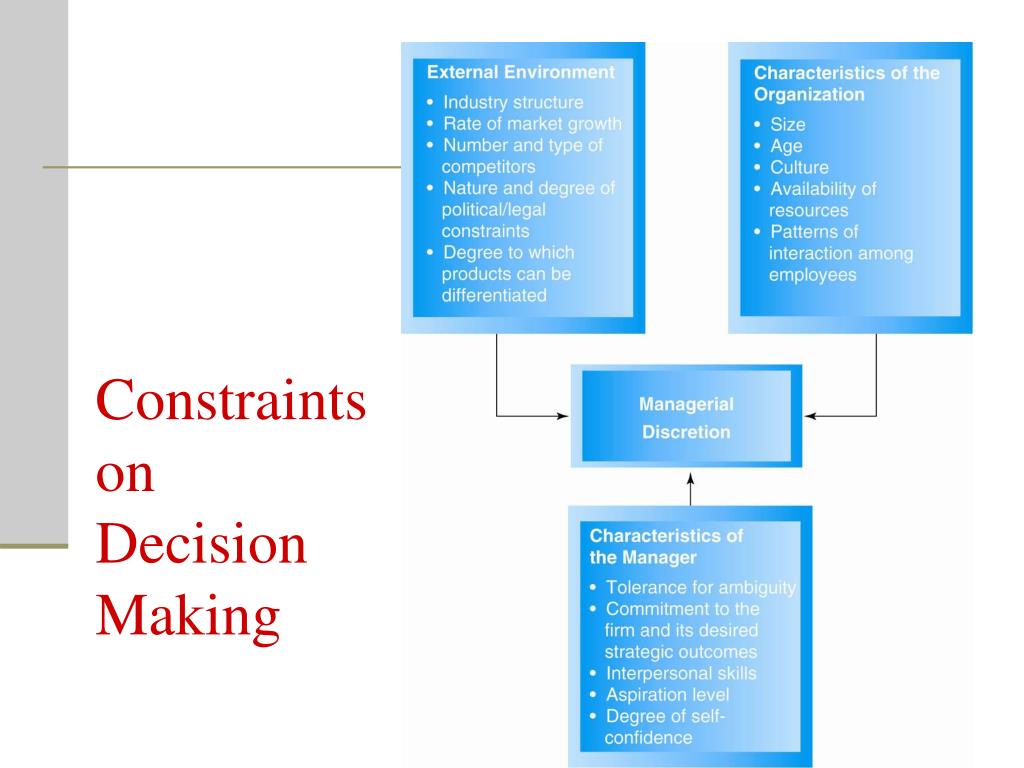 Constraints on Decision Making

External Environment
• Industry structure
• Rate of market growth
• Number and type of competitors
• Nature and degree of political/legal constraints
• Degree to which products can be differentiated

Characteristics of the Organization
• Size
• Age
• Culture
• Availability of resources
• Patterns of interaction among employees

Managerial Discretion

Characteristics of the Manager
• Tolerance for ambiguity
• Commitment to the firm and its desired strategic outcomes
• Interpersonal skills
• Aspiration level
• Degree of self-confidence